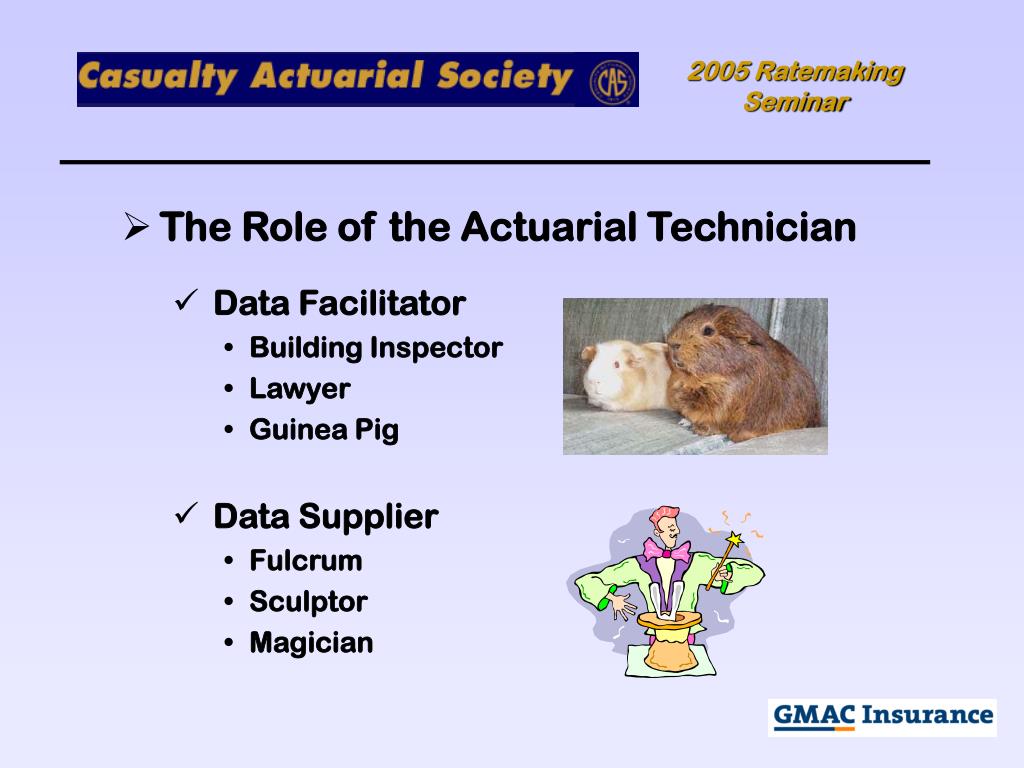 Casualty Actuarial Society CAS

2005 Ratemaking Seminar

➢ The Role of the Actuarial Technician

✓ Data Facilitator
• Building Inspector
• Lawyer
• Guinea Pig

✓ Data Supplier
• Fulcrum
• Sculptor
• Magician

GMAC Insurance